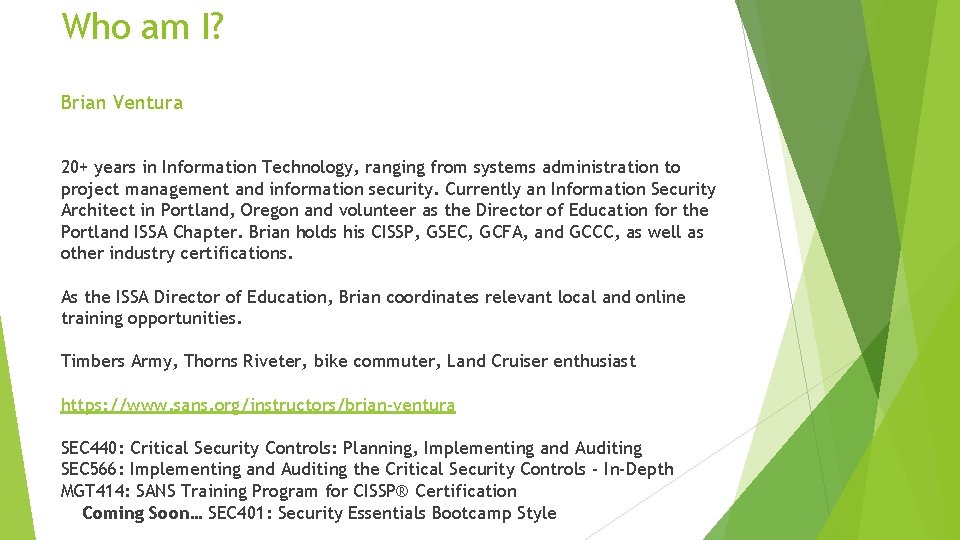 Who am I?

Brian Ventura

20+ years in Information Technology, ranging from systems administration to project management and information security. Currently an Information Security Architect in Portland, Oregon and volunteer as the Director of Education for the Portland ISSA Chapter. Brian holds his CISSP, GSEC, GCFA, and GCCC, as well as other industry certifications.

As the ISSA Director of Education, Brian coordinates relevant local and online training opportunities.

Timbers Army, Thorns Riveter, bike commuter, Land Cruiser enthusiast

https://www.sans.org/instructors/brian-ventura

SEC440: Critical Security Controls: Planning, Implementing and Auditing
SEC566: Implementing and Auditing the Critical Security Controls - In-Depth
MGT414: SANS Training Program for CISSP® Certification
Coming Soon… SEC401: Security Essentials Bootcamp Style